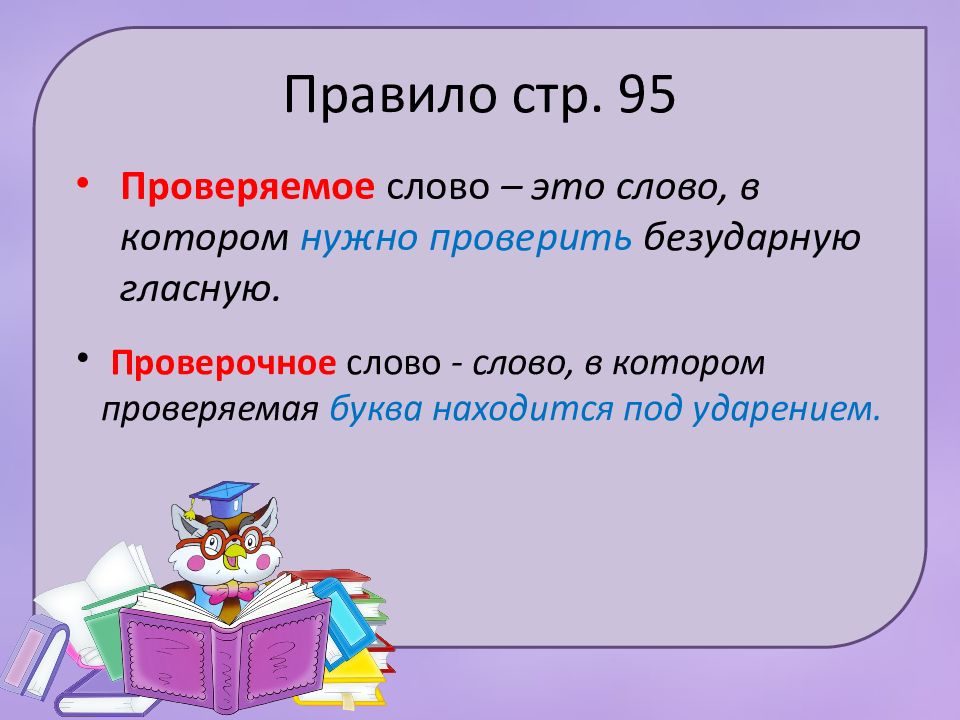 Правило стр. 95

• Проверяемое слово – это слово, в котором нужно проверить безударную гласную.

• Проверочное слово - слово, в котором проверяемая буква находится под ударением.